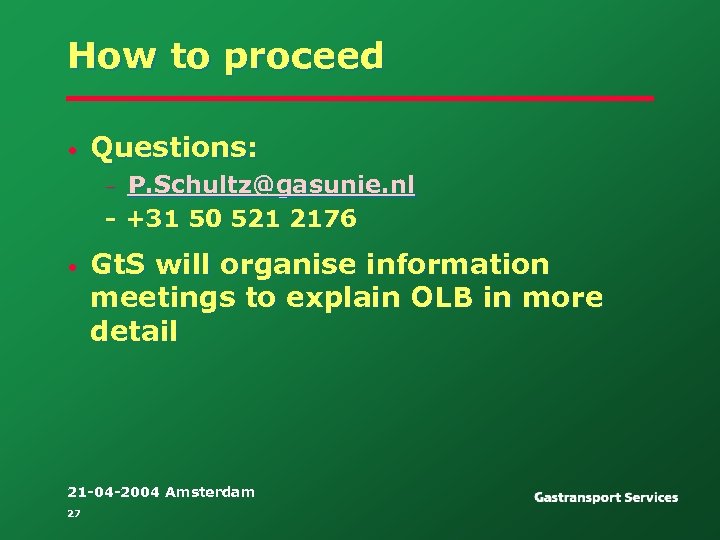 How to proceed

• Questions:
– P.Schultz@gasunie.nl
- +31 50 521 2176

• GtS will organise information meetings to explain OLB in more detail

21-04-2004 Amsterdam
27

Gastransport Services